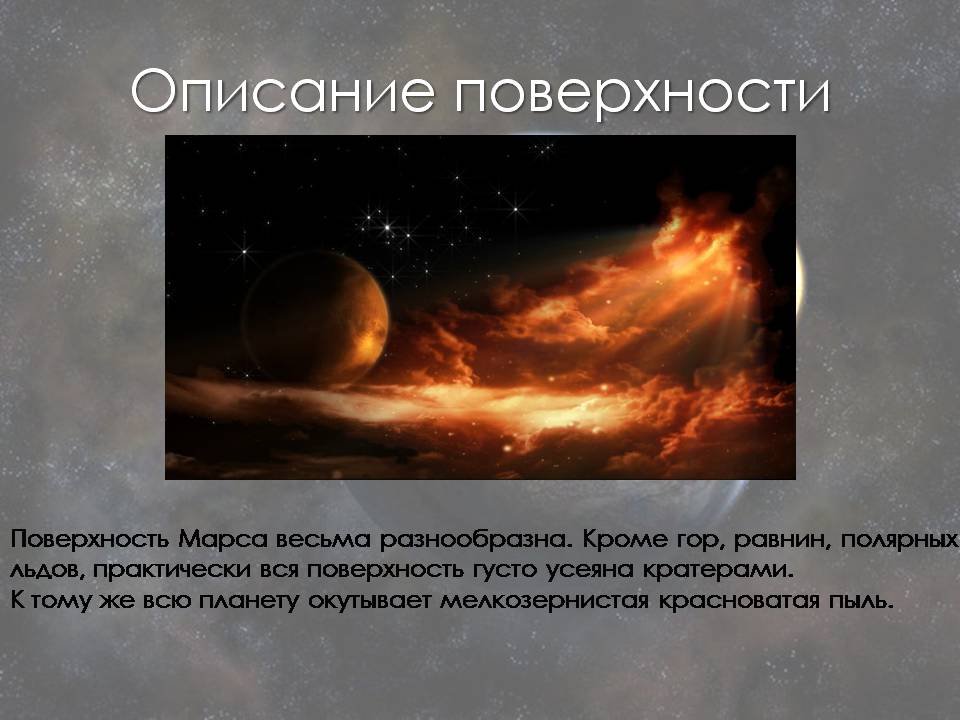 Описание поверхности

Поверхность Марса весьма разнообразна. Кроме гор, равнин, полярных льдов, практически вся поверхность густо усеяна кратерами.
К тому же всю планету окутывает мелкозернистая красноватая пыль.